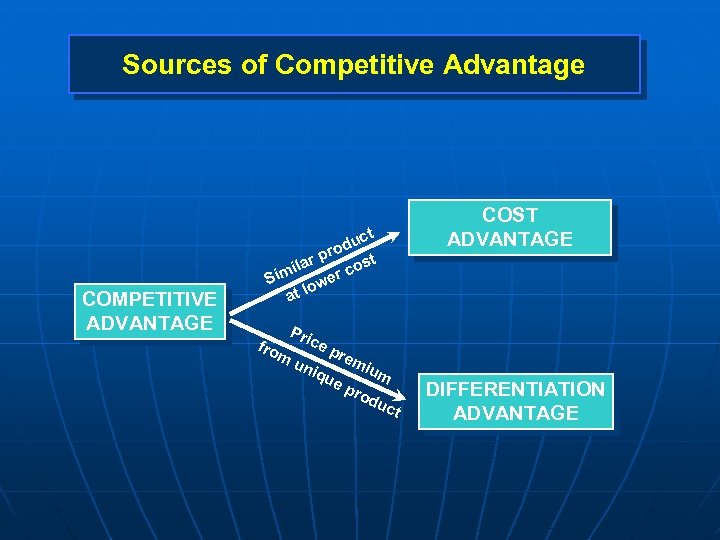 Sources of Competitive Advantage

COMPETITIVE ADVANTAGE

Similar product at lower cost

COST ADVANTAGE

Price premium from unique product

DIFFERENTIATION ADVANTAGE